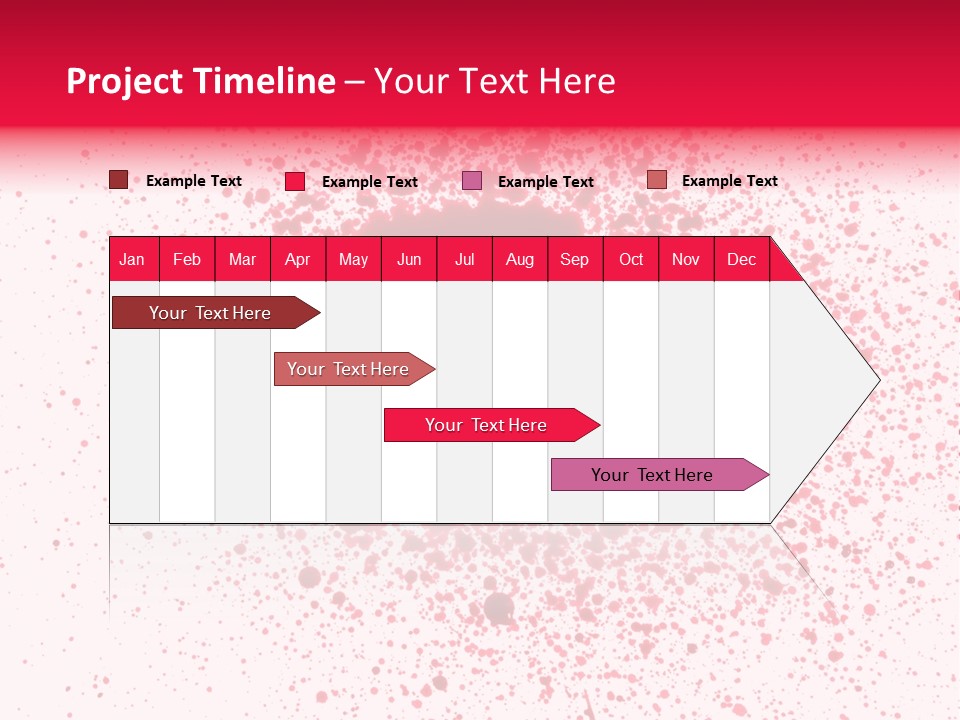 Project Timeline – Your Text Here

Example Text
Example Text
Example Text
Example Text

| Jan | Feb | Mar | Apr | May | Jun | Jul | Aug | Sep | Oct | Nov | Dec |
|---|---|---|---|---|---|---|---|---|---|---|---|

Your Text Here

Your Text Here

Your Text Here

Your Text Here